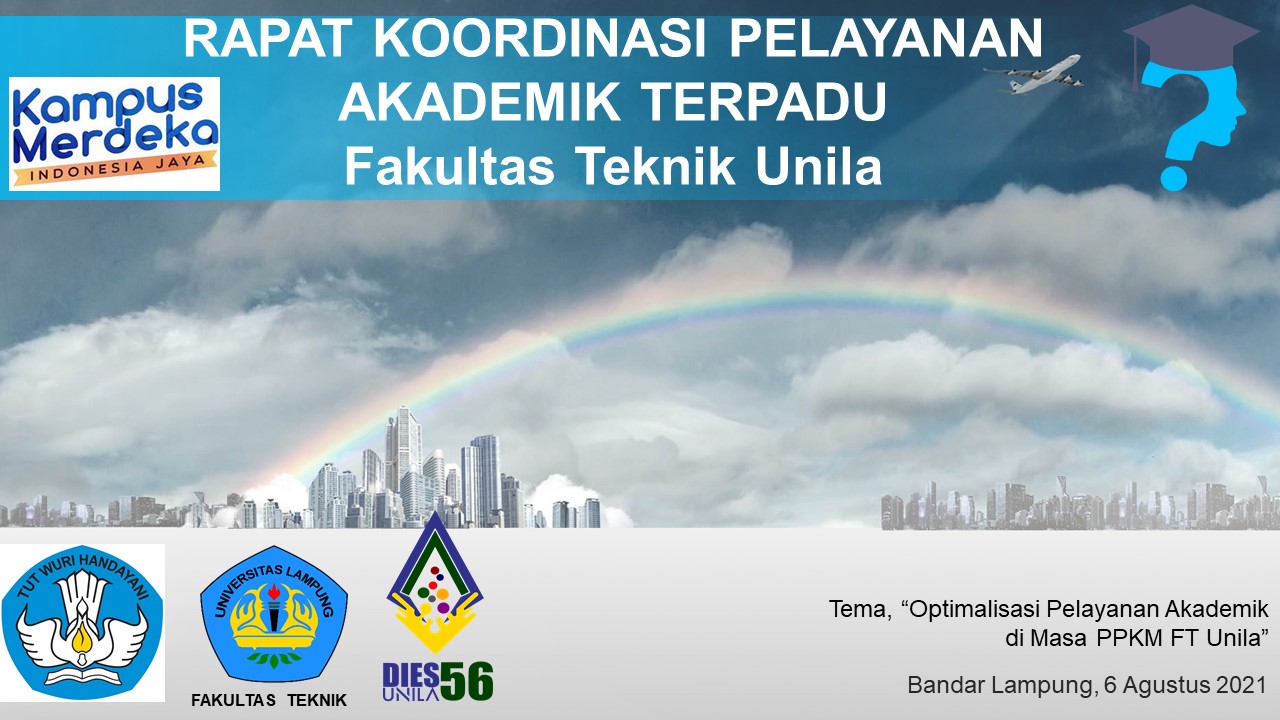 RAPAT KOORDINASI PELAYANAN AKADEMIK TERPADU
Fakultas Teknik Unila

Kampus Merdeka
INDONESIA JAYA

TUT WURI HANDAYANI

UNIVERSITAS LAMPUNG
FAKULTAS TEKNIK

DIES UNILA 56

Tema, “Optimalisasi Pelayanan Akademik di Masa PPKM FT Unila”

Bandar Lampung, 6 Agustus 2021